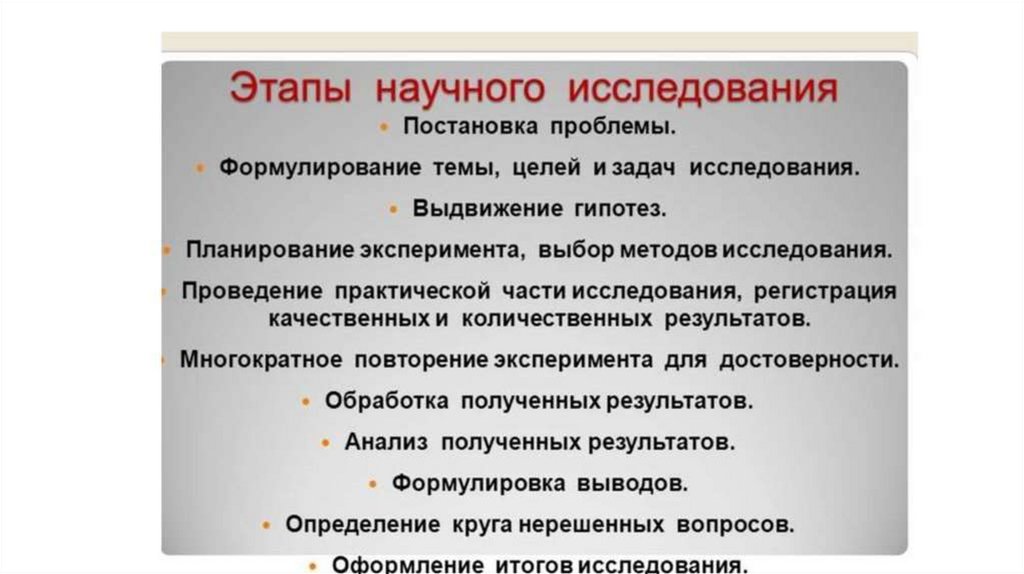 Этапы научного исследования

• Постановка проблемы.

• Формулирование темы, целей и задач исследования.

• Выдвижение гипотез.

• Планирование эксперимента, выбор методов исследования.

• Проведение практической части исследования, регистрация качественных и количественных результатов.

• Многократное повторение эксперимента для достоверности.

• Обработка полученных результатов.

• Анализ полученных результатов.

• Формулировка выводов.

• Определение круга нерешенных вопросов.

• Оформление итогов исследования.